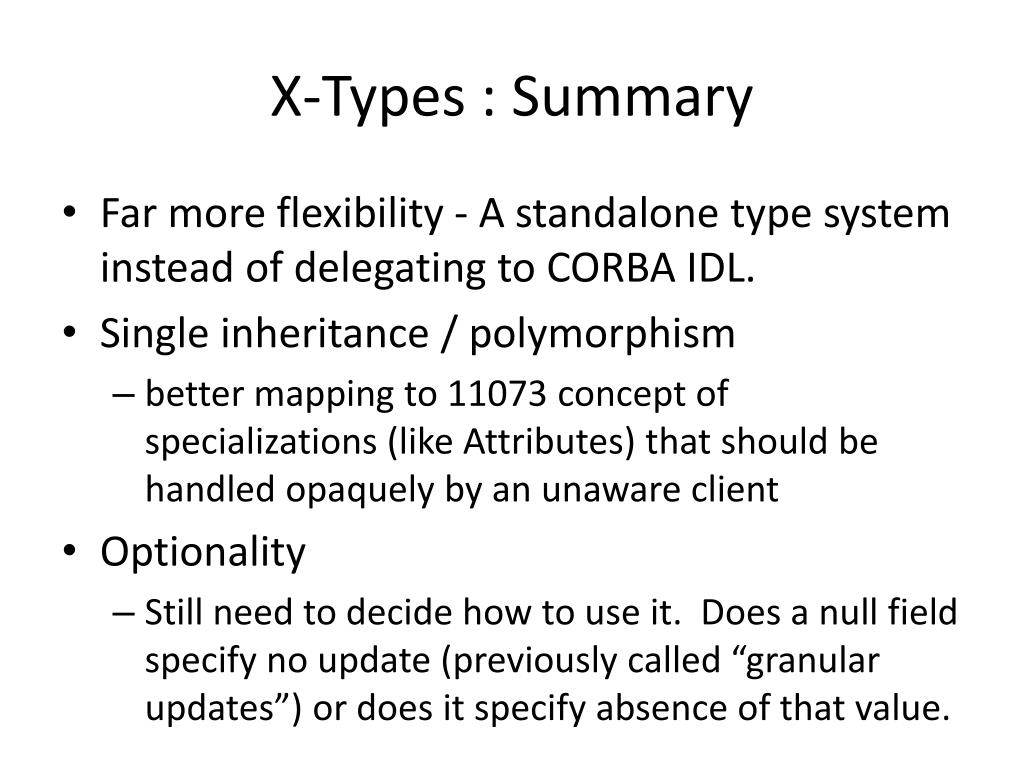 X-Types : Summary

• Far more flexibility - A standalone type system instead of delegating to CORBA IDL.
• Single inheritance / polymorphism
– better mapping to 11073 concept of specializations (like Attributes) that should be handled opaquely by an unaware client
• Optionality
– Still need to decide how to use it. Does a null field specify no update (previously called “granular updates”) or does it specify absence of that value.